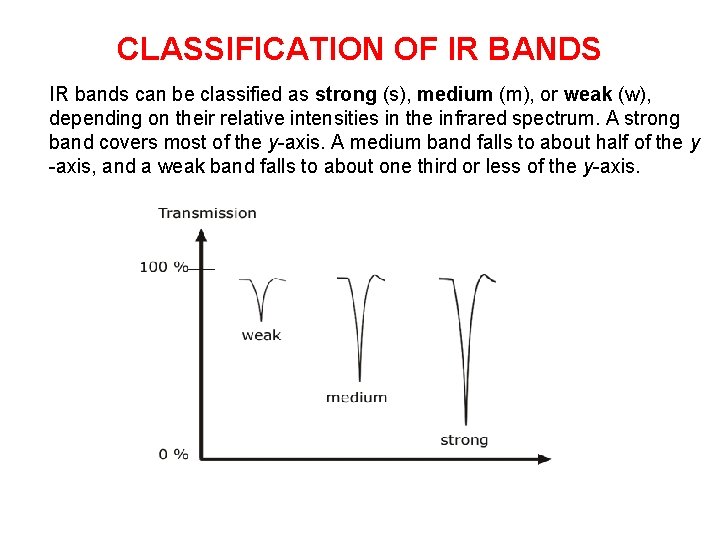 CLASSIFICATION OF IR BANDS

IR bands can be classified as strong (s), medium (m), or weak (w), depending on their relative intensities in the infrared spectrum. A strong band covers most of the y-axis. A medium band falls to about half of the y -axis, and a weak band falls to about one third or less of the y-axis.

Transmission

100 %

weak

medium

strong

0 %